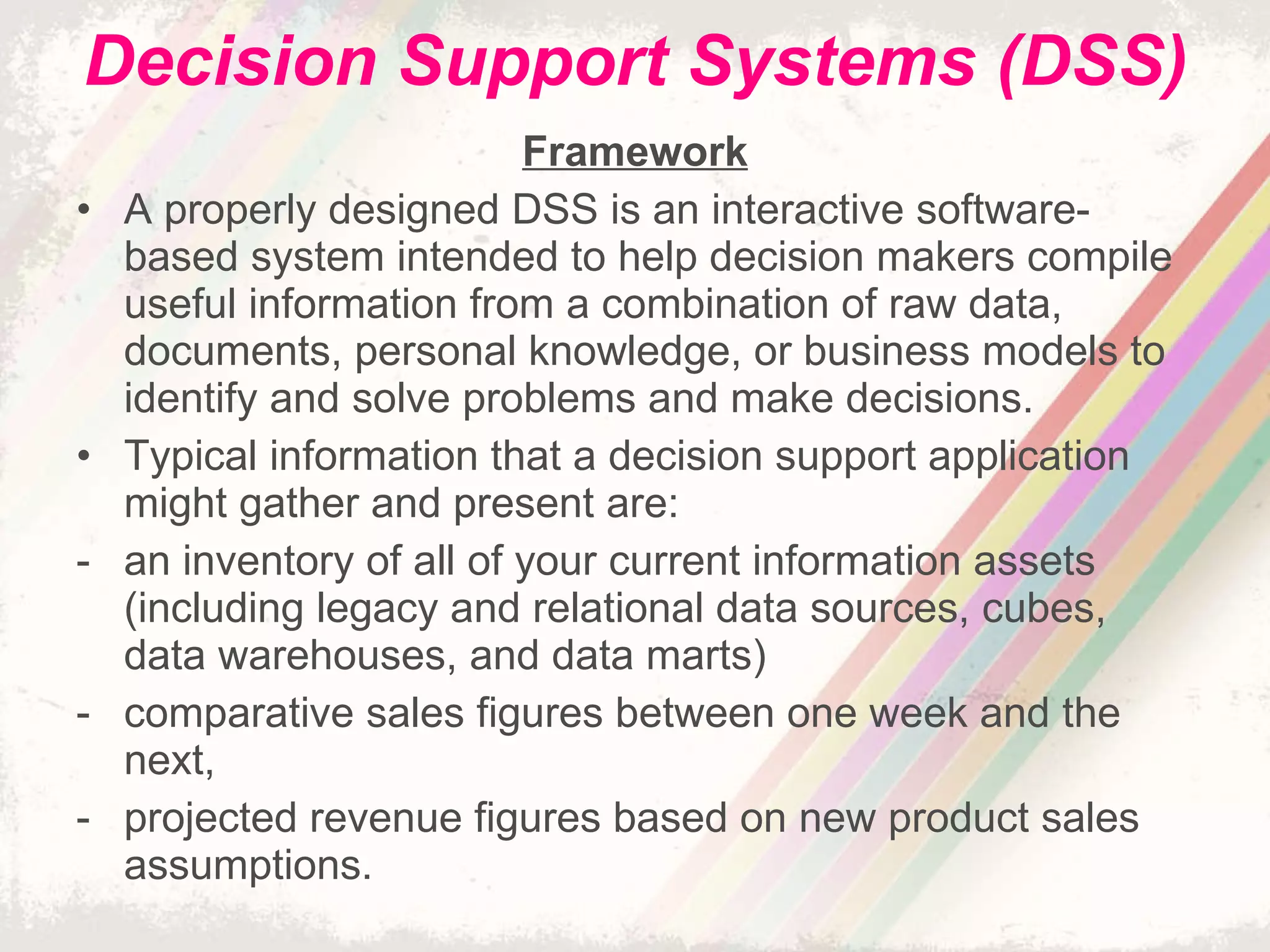 Decision Support Systems (DSS)

Framework

• A properly designed DSS is an interactive software-based system intended to help decision makers compile useful information from a combination of raw data, documents, personal knowledge, or business models to identify and solve problems and make decisions.

• Typical information that a decision support application might gather and present are:

- an inventory of all of your current information assets (including legacy and relational data sources, cubes, data warehouses, and data marts)

- comparative sales figures between one week and the next,

- projected revenue figures based on new product sales assumptions.